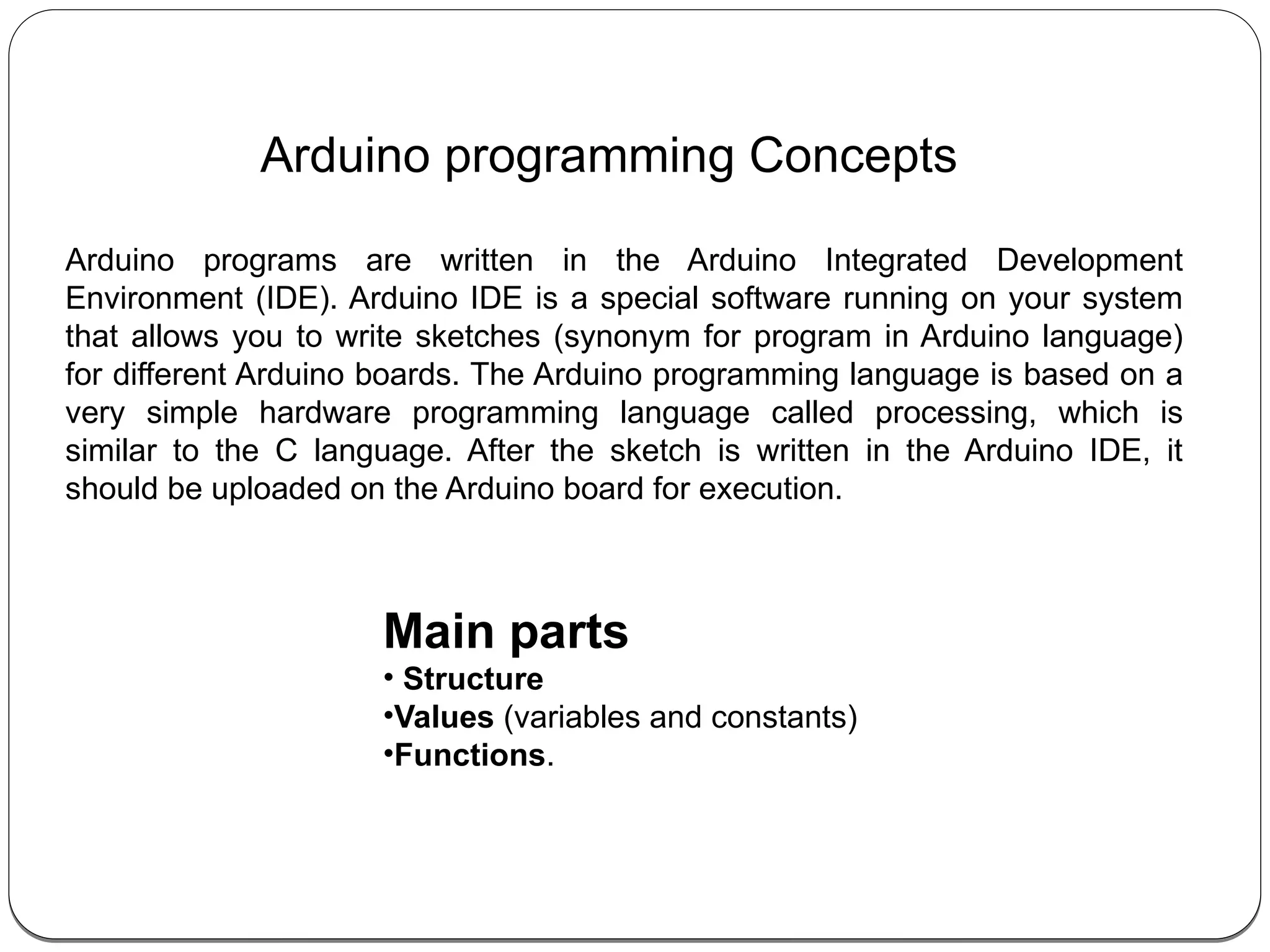 Arduino programming Concepts

Arduino programs are written in the Arduino Integrated Development Environment (IDE). Arduino IDE is a special software running on your system that allows you to write sketches (synonym for program in Arduino language) for different Arduino boards. The Arduino programming language is based on a very simple hardware programming language called processing, which is similar to the C language. After the sketch is written in the Arduino IDE, it should be uploaded on the Arduino board for execution.

Main parts
• Structure
•Values (variables and constants)
•Functions.